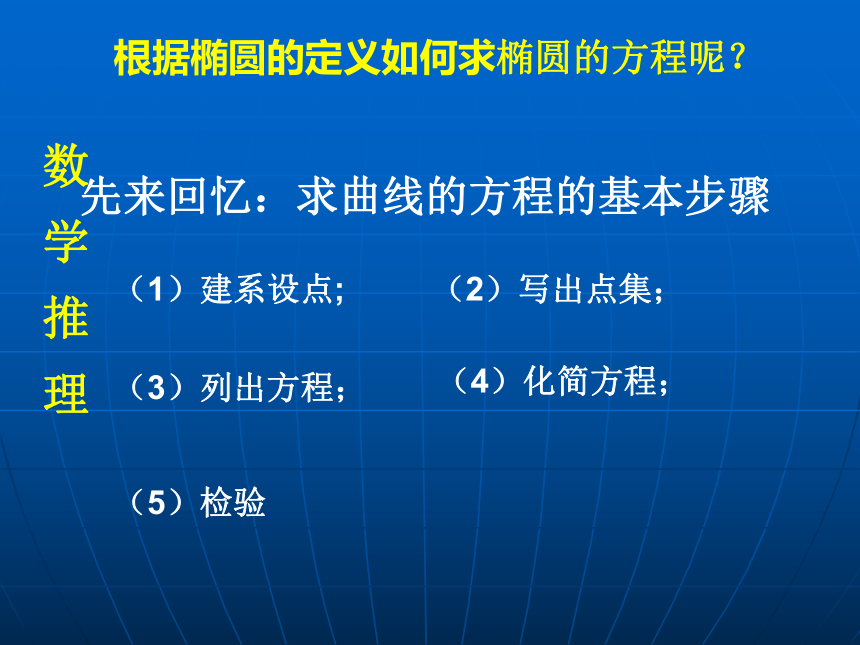 根据椭圆的定义如何求椭圆的方程呢？

数学推理

先来回忆：求曲线的方程的基本步骤

（1）建系设点;　　（2）写出点集;

（3）列出方程;　　（4）化简方程;

（5）检验